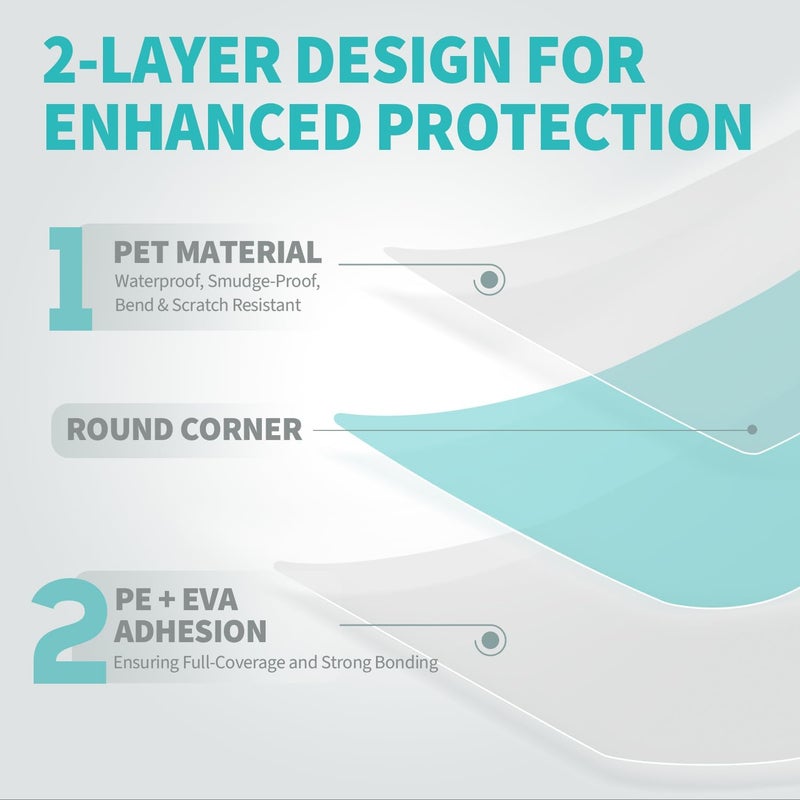 2-LAYER DESIGN FOR ENHANCED PROTECTION

1

PET MATERIAL
Waterproof, Smudge-Proof, Bend & Scratch Resistant

ROUND CORNER

2

PE + EVA ADHESION
Ensuring Full-Coverage and Strong Bonding